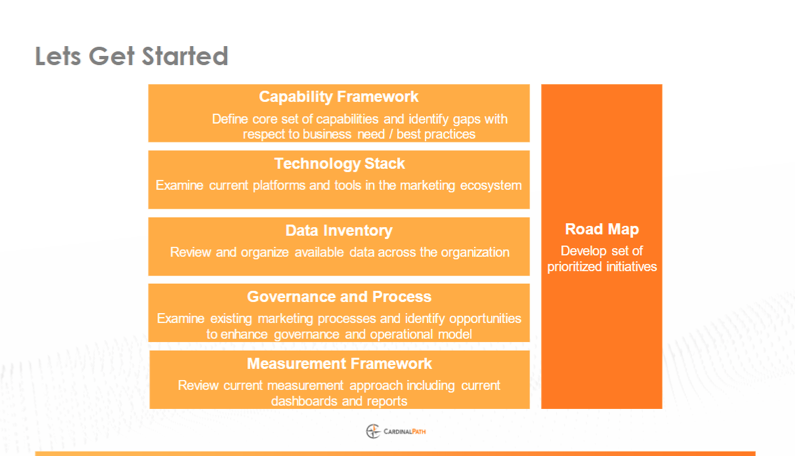 Lets Get Started

Capability Framework
Define core set of capabilities and identify gaps with respect to business need / best practices

Technology Stack
Examine current platforms and tools in the marketing ecosystem

Data Inventory
Review and organize available data across the organization

Governance and Process
Examine existing marketing processes and identify opportunities to enhance governance and operational model

Measurement Framework
Review current measurement approach including current dashboards and reports

Road Map
Develop set of prioritized initiatives

CARDINALPATH